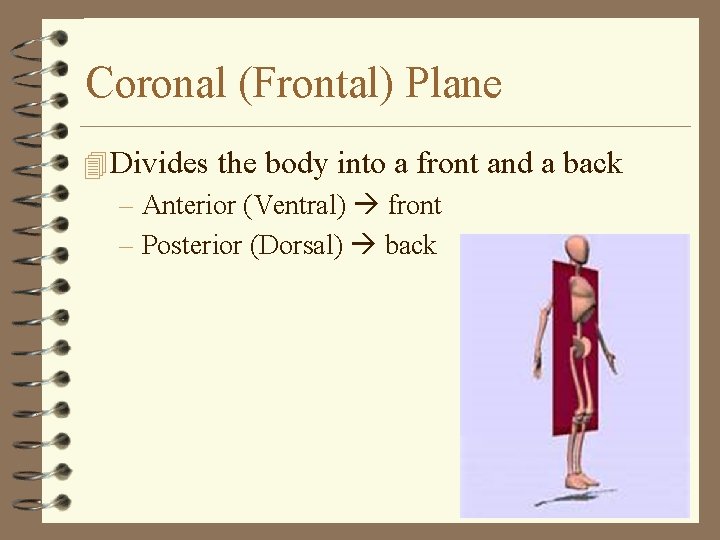 Coronal (Frontal) Plane

Divides the body into a front and a back

– Anterior (Ventral) → front

– Posterior (Dorsal) → back